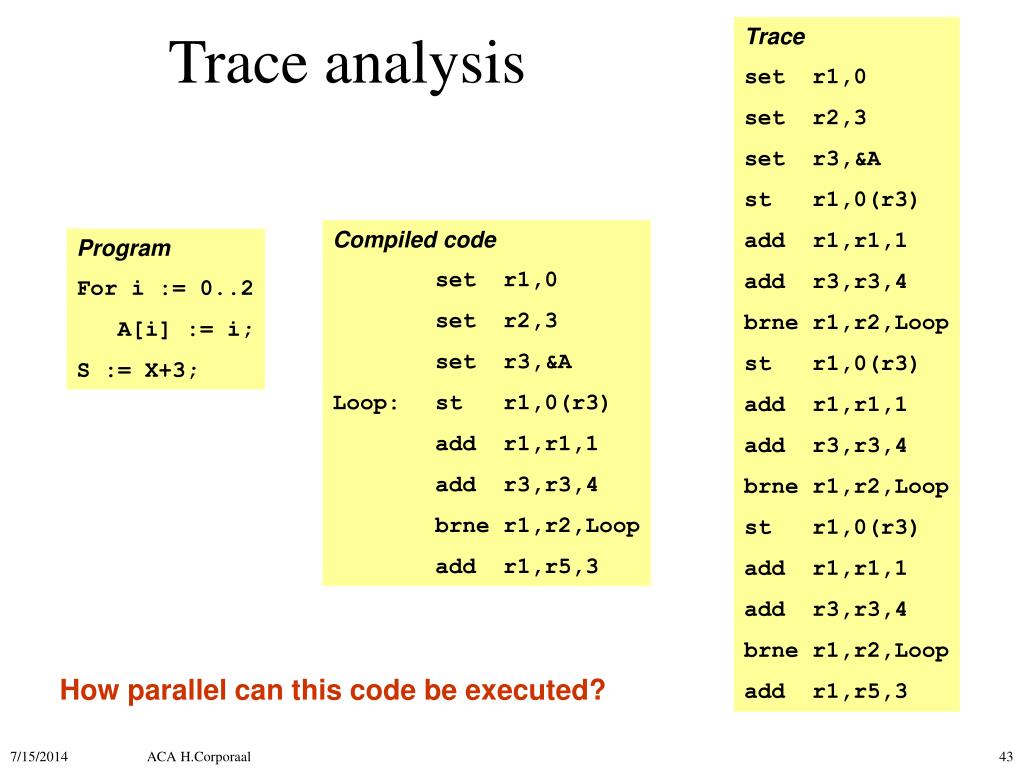 Trace analysis

Program
For i := 0..2
A[i] := i;
S := X+3;

Compiled code
set r1,0
set r2,3
set r3,&A
Loop: st r1,0(r3)
add r1,r1,1
add r3,r3,4
brne r1,r2,Loop
add r1,r5,3

Trace
set r1,0
set r2,3
set r3,&A
st r1,0(r3)
add r1,r1,1
add r3,r3,4
brne r1,r2,Loop
st r1,0(r3)
add r1,r1,1
add r3,r3,4
brne r1,r2,Loop
st r1,0(r3)
add r1,r1,1
add r3,r3,4
brne r1,r2,Loop
add r1,r5,3

How parallel can this code be executed?

7/15/2014 ACA H.Corporaal 43